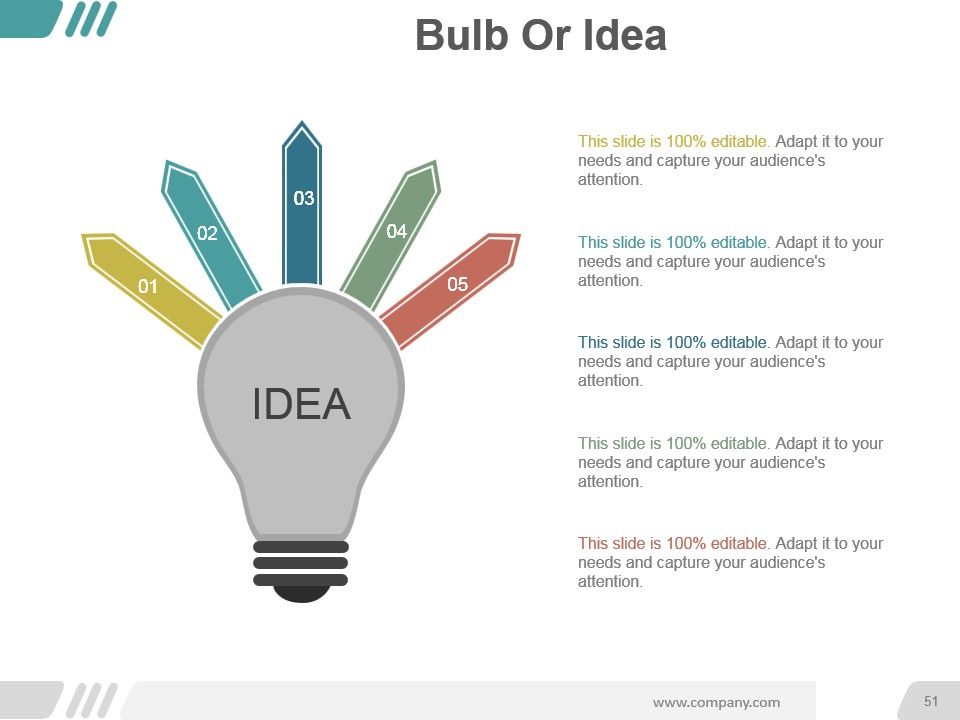 Bulb Or Idea

01

02

03

04

05

IDEA

This slide is 100% editable. Adapt it to your needs and capture your audience's attention.

This slide is 100% editable. Adapt it to your needs and capture your audience's attention.

This slide is 100% editable. Adapt it to your needs and capture your audience's attention.

This slide is 100% editable. Adapt it to your needs and capture your audience's attention.

This slide is 100% editable. Adapt it to your needs and capture your audience's attention.

www.company.com

51